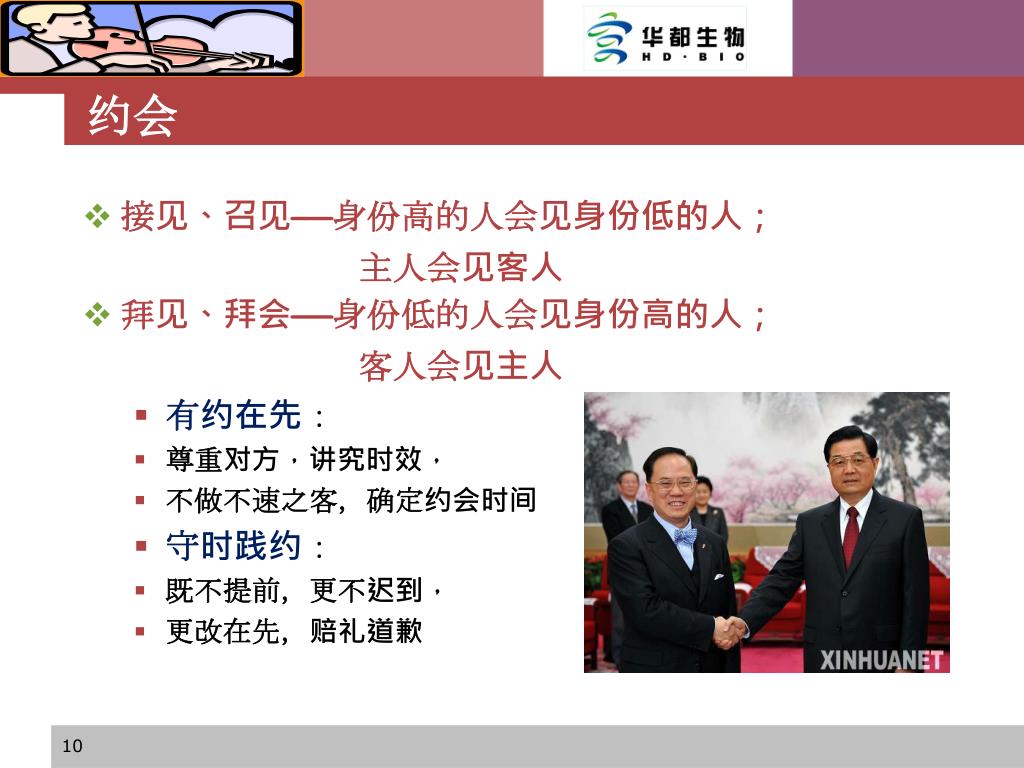 华都生物
HD·BIO

约会

❖ 接见、召见—身份高的人会见身份低的人；
主人会见客人
❖ 拜见、拜会—身份低的人会见身份高的人；
客人会见主人

▪ 有约在先：
▪ 尊重对方，讲究时效，
▪ 不做不速之客，确定约会时间
▪ 守时践约：
▪ 既不提前，更不迟到，
▪ 更改在先，赔礼道歉

XINHUANET

10